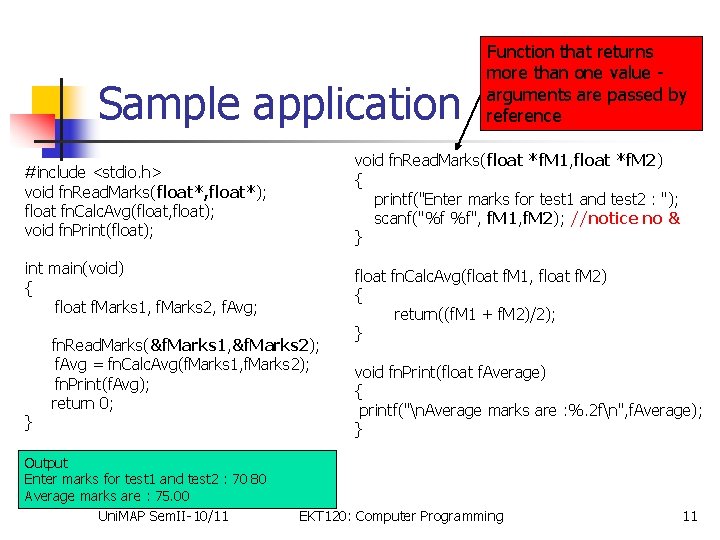 Sample application

Function that returns more than one value - arguments are passed by reference

#include <stdio.h>
void fnReadMarks(float*,float*);
float fnCalcAvg(float,float);
void fnPrint(float);

int main(void)
{
float fMarks1, fMarks2, fAvg;

fnReadMarks(&fMarks1,&fMarks2);
fAvg = fnCalcAvg(fMarks1,fMarks2);
fnPrint(fAvg);
return 0;
}

void fnReadMarks(float *fM1,float *fM2)
{
printf("Enter marks for test1 and test2 : ");
scanf("%f %f", fM1,fM2); //notice no &
}

float fnCalcAvg(float fM1, float fM2)
{
return((fM1 + fM2)/2);
}

void fnPrint(float fAverage)
{
printf("\nAverage marks are :%.2f\n",fAverage);
}

Output
Enter marks for test1 and test2 : 70 80
Average marks are : 75.00

UniMAP SemII-10/11 EKT120: Computer Programming 11